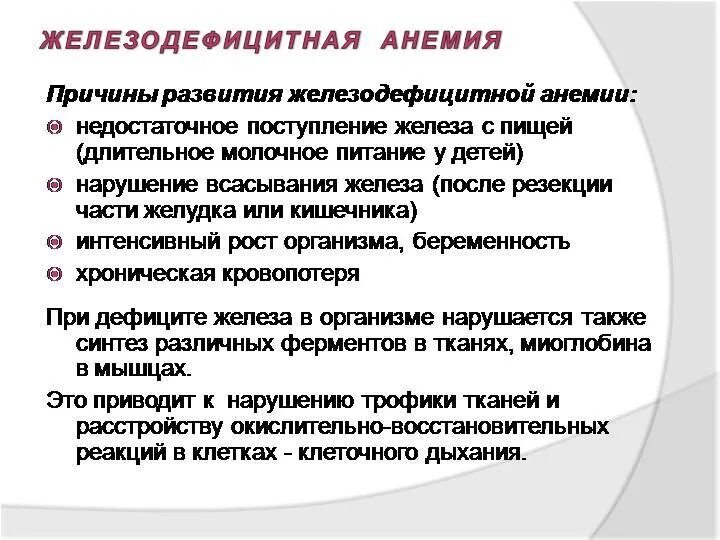 ЖЕЛЕЗОДЕФИЦИТНАЯ АНЕМИЯ

Причины развития железодефицитной анемии:

недостаточное поступление железа с пищей (длительное молочное питание у детей)

нарушение всасывания железа (после резекции части желудка или кишечника)

интенсивный рост организма, беременность

хроническая кровопотеря

При дефиците железа в организме нарушается также синтез различных ферментов в тканях, миоглобина в мышцах.

Это приводит к нарушению трофики тканей и расстройству окислительно-восстановительных реакций в клетках - клеточного дыхания.